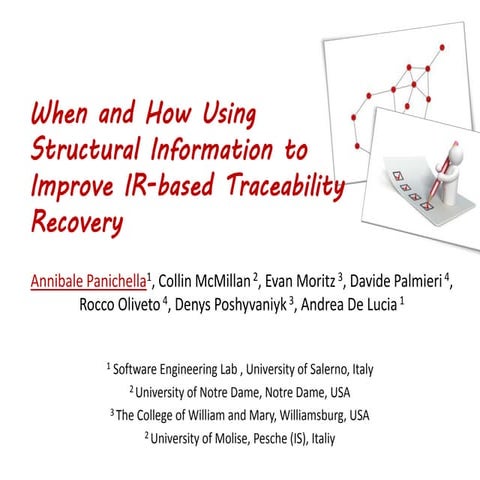 When and How Using Structural Information to Improve IR-based Traceability Recovery

Annibale Panichella$^1$, Collin McMillan $^2$, Evan Moritz $^3$, Davide Palmieri $^4$, Rocco Oliveto $^4$, Denys Poshyvaniyk $^3$, Andrea De Lucia $^1$

$^1$ Software Engineering Lab , University of Salerno, Italy

$^2$ University of Notre Dame, Notre Dame, USA

$^3$ The College of William and Mary, Williamsburg, USA

$^2$ University of Molise, Pesche (IS), Italiy